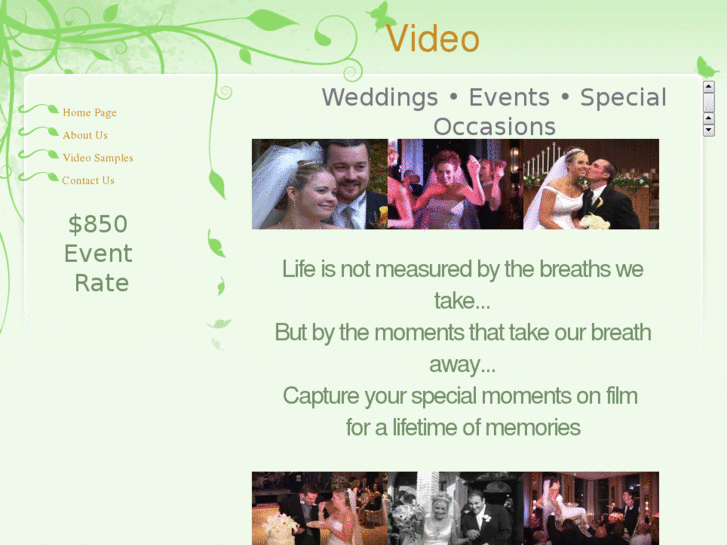 Video

Home Page
About Us
Video Samples
Contact Us

$850 Event Rate

Weddings • Events • Special Occasions

Life is not measured by the breaths we take...
But by the moments that take our breath away...
Capture your special moments on film for a lifetime of memories